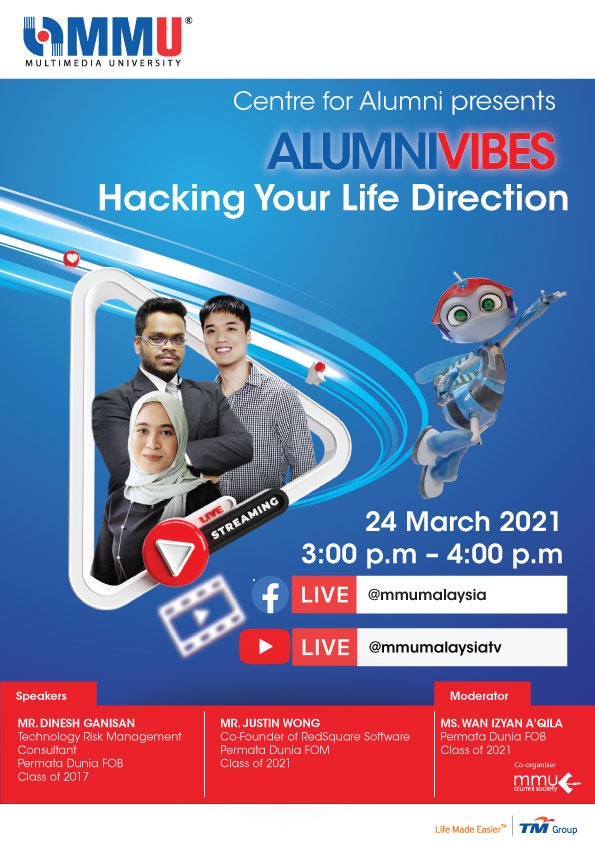 MMU®
MULTIMEDIA UNIVERSITY

Centre for Alumni presents
ALUMNIVIBES
Hacking Your Life Direction

LIVE STREAMING

24 March 2021
3:00 p.m – 4:00 p.m

LIVE @mmumalaysia

LIVE @mmumalaysiatv

Speakers

MR. DINESH GANISAN
Technology Risk Management Consultant
Permata Dunia FOB
Class of 2017

MR. JUSTIN WONG
Co-Founder of RedSquare Software
Permata Dunia FOM
Class of 2021

Moderator

MS. WAN IZYAN A'QILA
Permata Dunia FOB
Class of 2021

Co-organiser
mmu alumni society

Life Made Easier™ TM Group